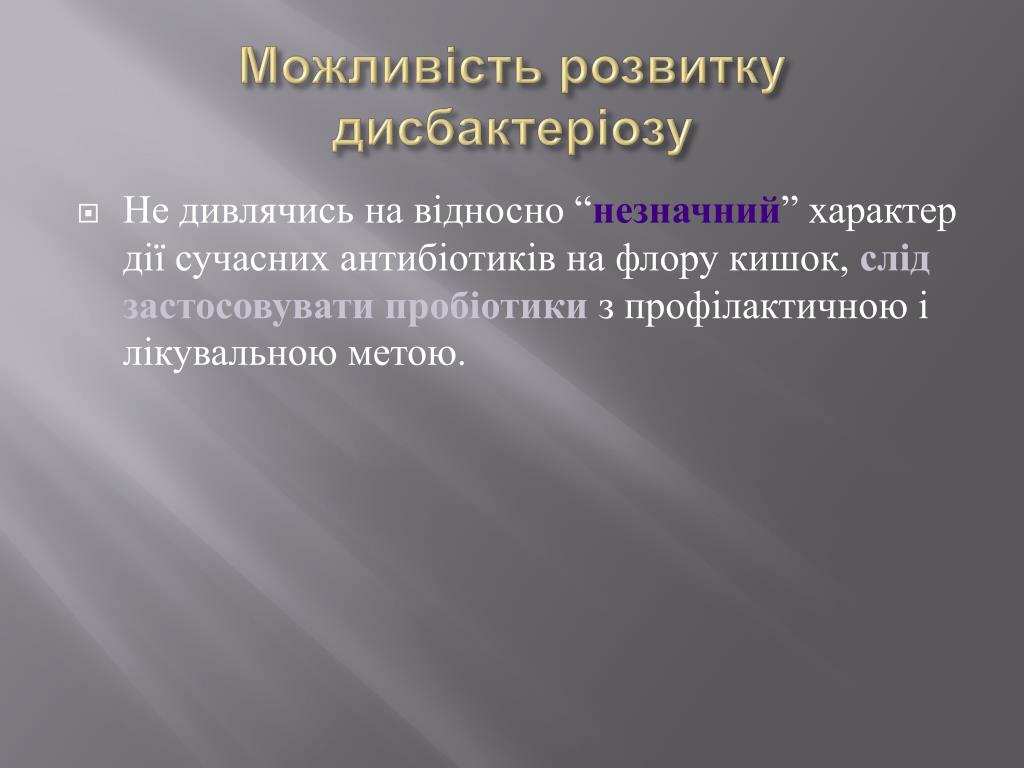 Можливість розвитку дисбактеріозу

Не дивлячись на відносно “незначний” характер дії сучасних антибіотиків на флору кишок, слід застосовувати пробіотики з профілактичною і лікувальною метою.